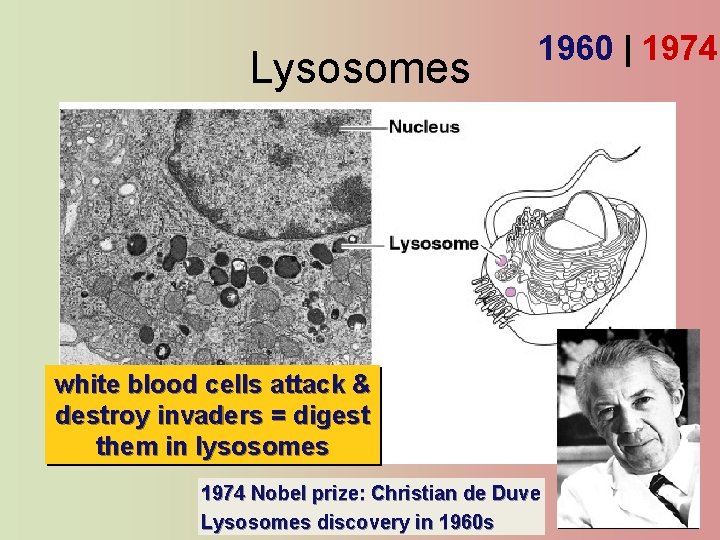 Lysosomes

1960 | 1974

Nucleus

Lysosome

white blood cells attack & destroy invaders = digest them in lysosomes

1974 Nobel prize: Christian de Duve
Lysosomes discovery in 1960s